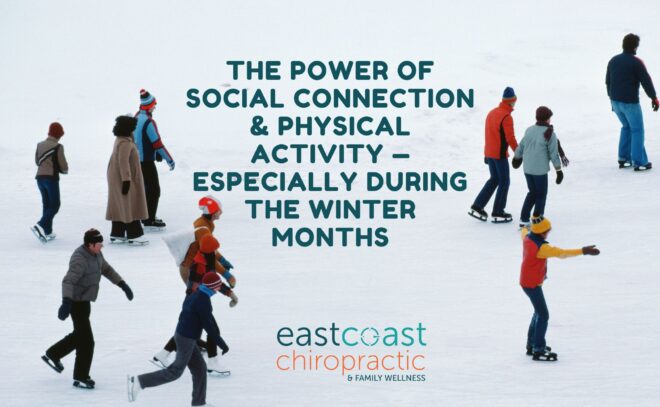 THE POWER OF SOCIAL CONNECTION & PHYSICAL ACTIVITY – ESPECIALLY DURING THE WINTER MONTHS

eastcoast
chiropractic
& FAMILY WELLNESS